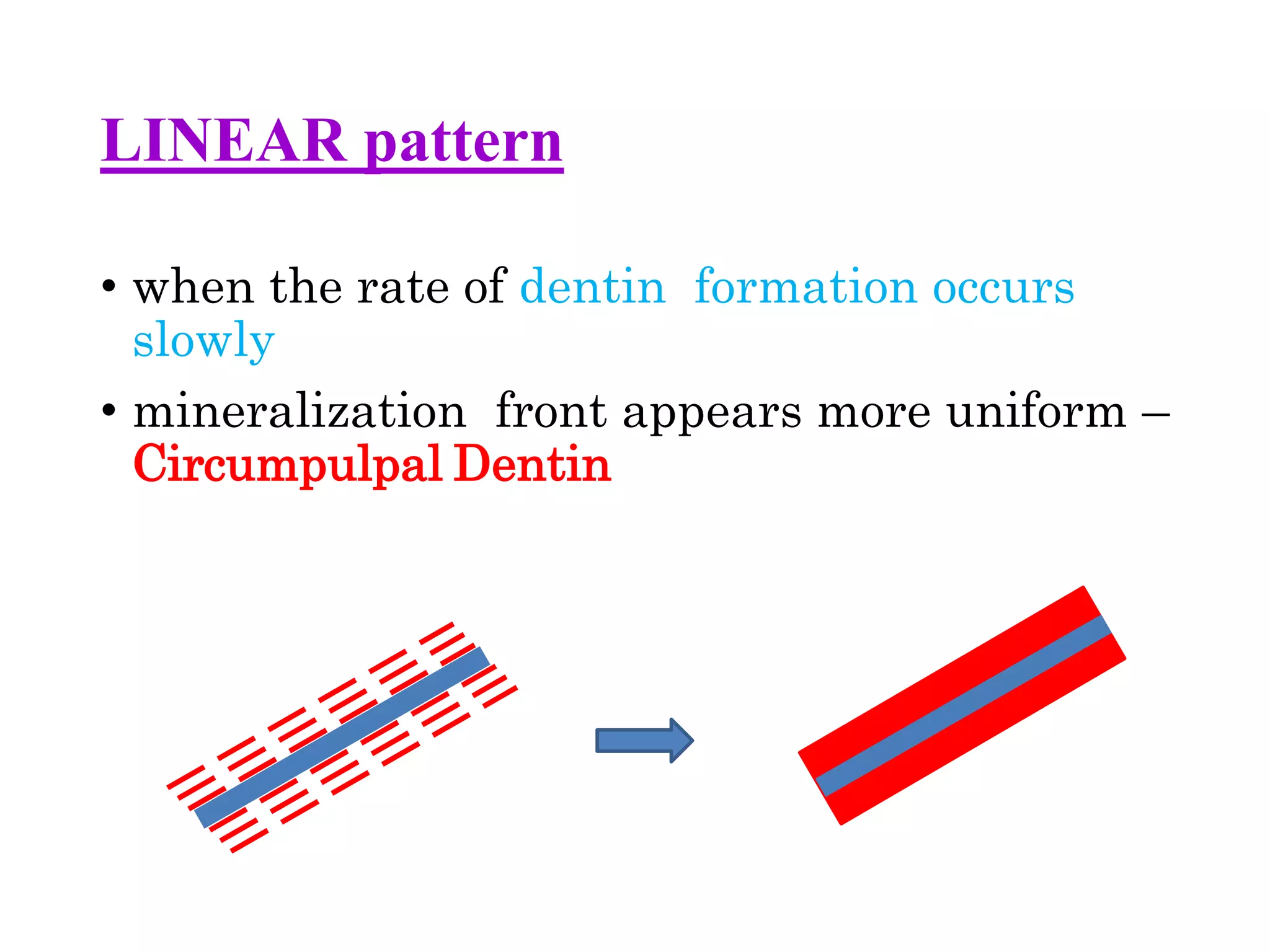 LINEAR pattern

• when the rate of dentin formation occurs slowly

• mineralization front appears more uniform – Circumpulpal Dentin